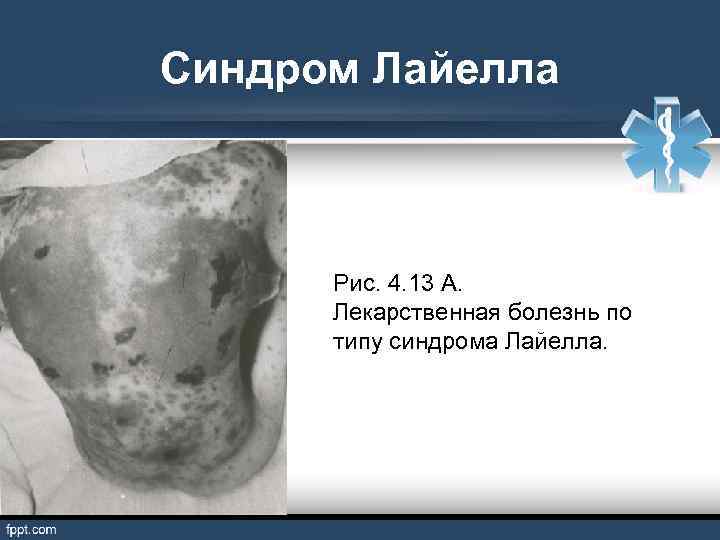 Синдром Лайелла

Рис. 4.13 А.
Лекарственная болезнь по типу синдрома Лайелла.

fppt.com